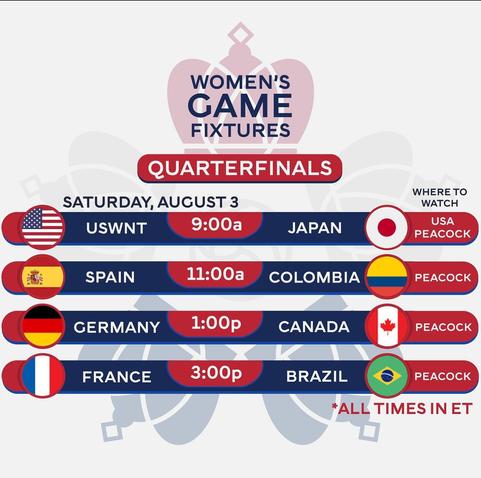 WOMEN'S GAME FIXTURES

QUARTERFINALS

SATURDAY, AUGUST 3

WHERE TO WATCH

USWNT 9:00a JAPAN USA PEACOCK

SPAIN 11:00a COLOMBIA PEACOCK

GERMANY 1:00p CANADA PEACOCK

FRANCE 3:00p BRAZIL PEACOCK

*ALL TIMES IN ET